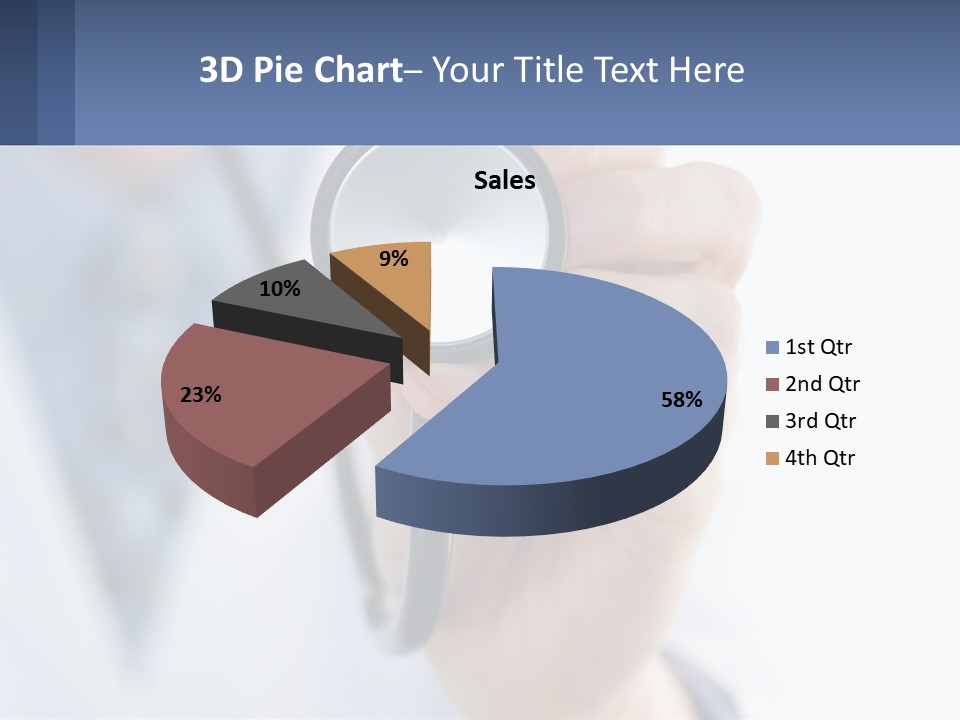 3D Pie Chart– Your Title Text Here

Sales

9%

10%

23%

58%

1st Qtr
2nd Qtr
3rd Qtr
4th Qtr